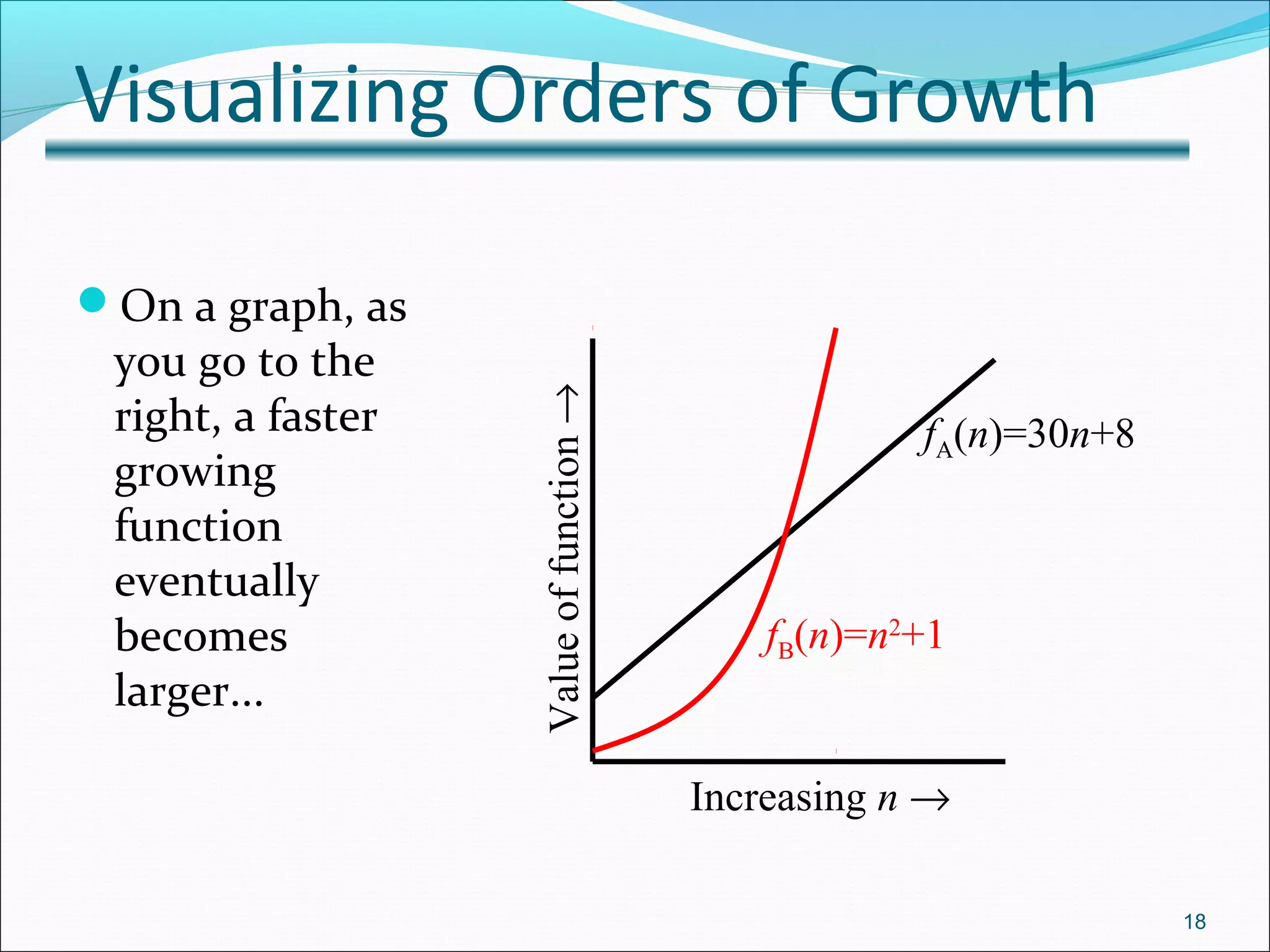 Visualizing Orders of Growth

On a graph, as you go to the right, a faster growing function eventually becomes larger...

Value of function →

$f_A(n)=30n+8$

$f_B(n)=n^2+1$

Increasing $n$ →

18